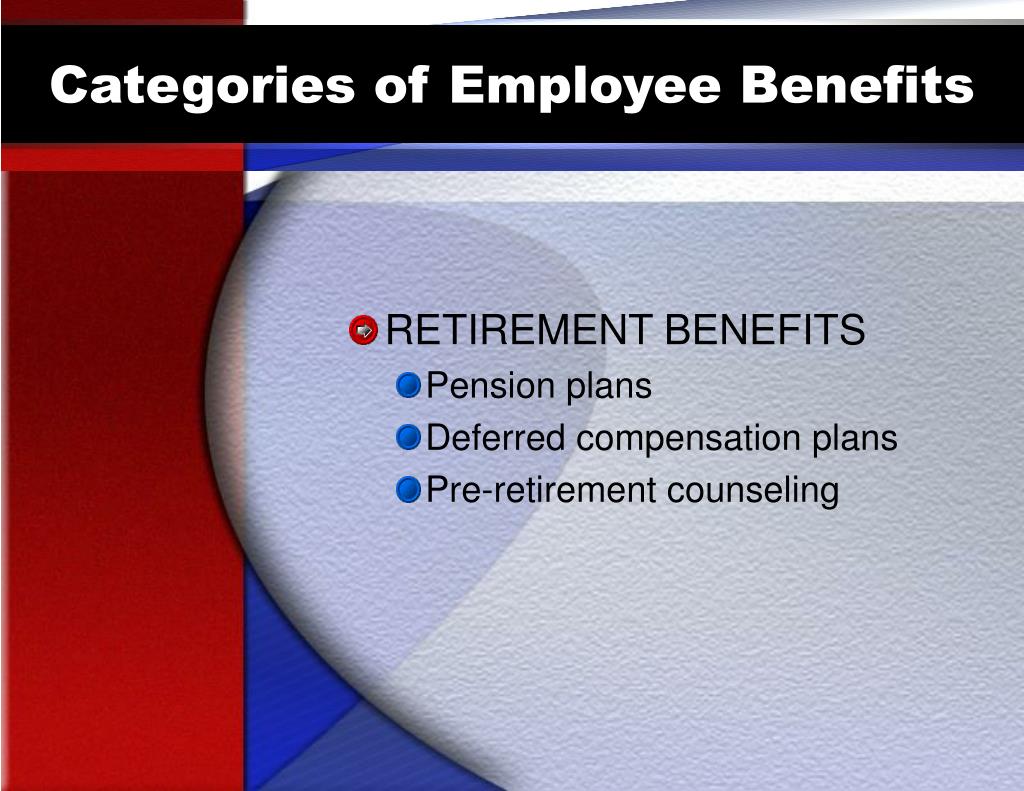 Categories of Employee Benefits

RETIREMENT BENEFITS
Pension plans
Deferred compensation plans
Pre-retirement counseling